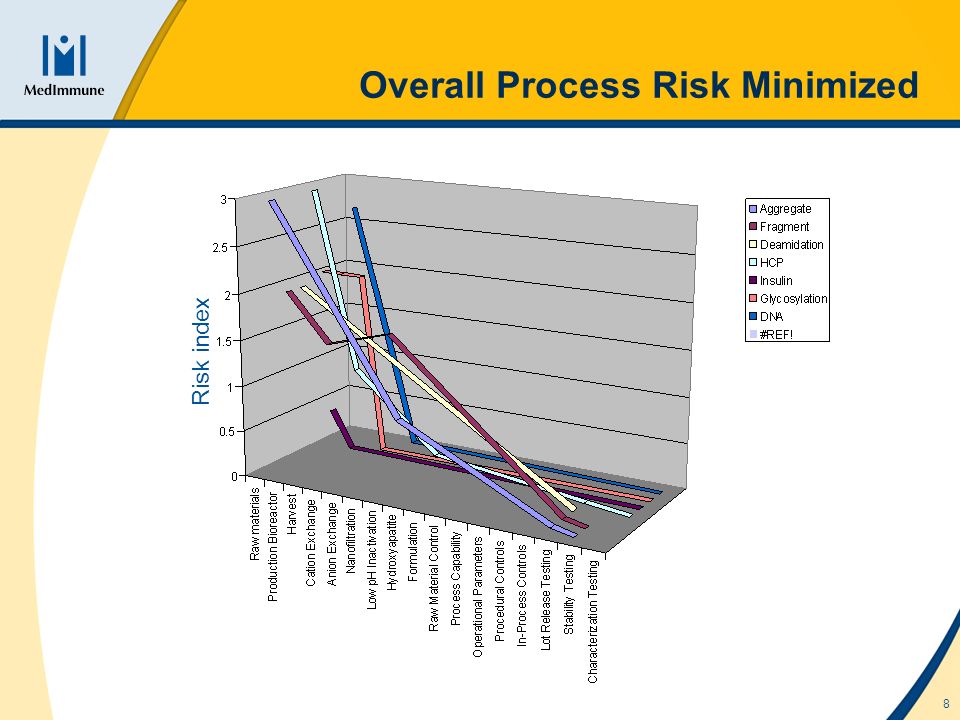 MedImmune

Overall Process Risk Minimized

Risk index

3
2.5
2
1.5
1
0.5
0

Raw materials
Production Bioreactor
Harvest
Cation Exchange
Anion Exchange
Nanofiltration
Low pH Inactivation
Hydroxyapatite
Formulation
Raw Material Control
Process Capability
Operational Parameters
Procedural Controls
In-Process Controls
Lot Release Testing
Stability Testing
Characterization Testing

Aggregate
Fragment
Deamidation
HCP
Insulin
Glycosylation
DNA
#REF!

8